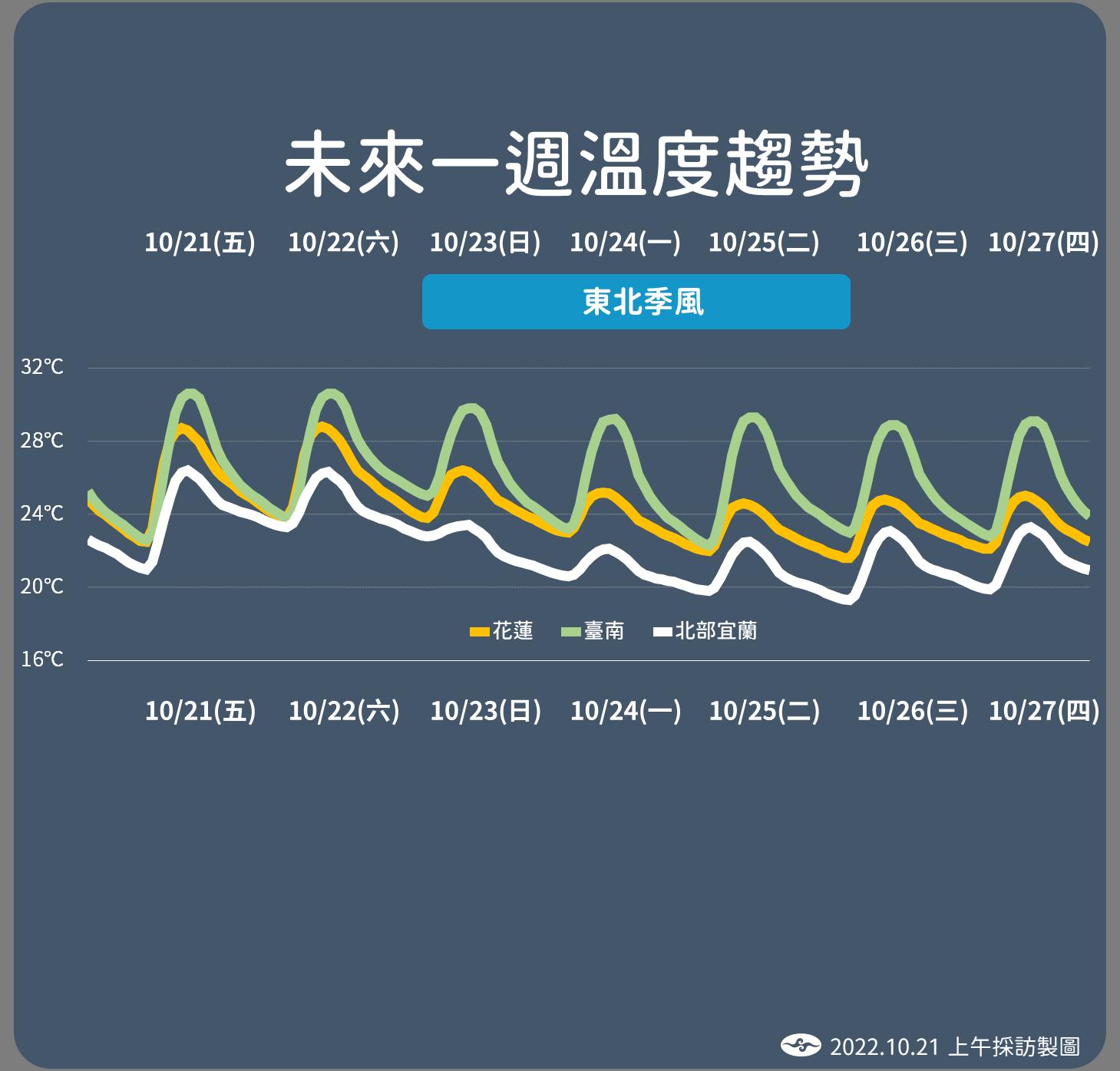 未來一週溫度趨勢

10/21(五) 10/22(六) 10/23(日) 10/24(一) 10/25(二) 10/26(三) 10/27(四)

東北季風

32℃
28℃
24℃
20℃
16℃

花蓮 臺南 北部宜蘭

10/21(五) 10/22(六) 10/23(日) 10/24(一) 10/25(二) 10/26(三) 10/27(四)

2022.10.21 上午採訪製圖